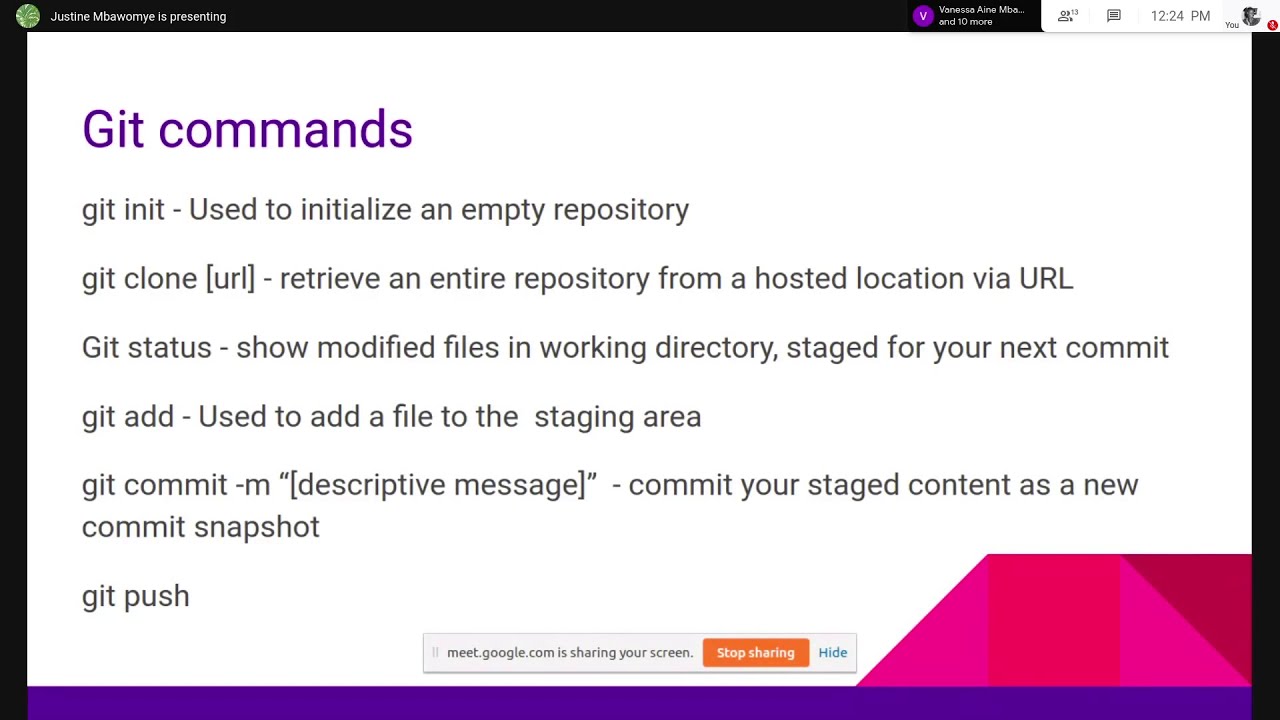 Justine Mbawomye is presenting

V Vanessa Aine Mba... and 10 more

13

12:24 PM

You

Git commands

git init - Used to initialize an empty repository

git clone [url] - retrieve an entire repository from a hosted location via URL

Git status - show modified files in working directory, staged for your next commit

git add - Used to add a file to the staging area

git commit -m “[descriptive message]” - commit your staged content as a new commit snapshot

git push

meet.google.com is sharing your screen. Stop sharing Hide